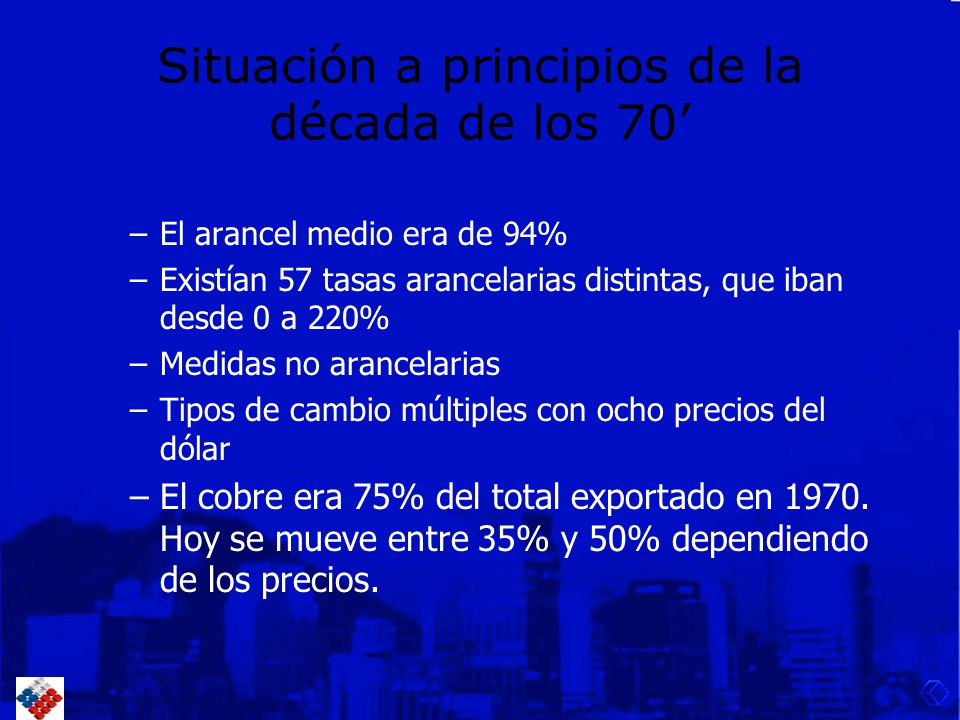 Situación a principios de la década de los 70’

– El arancel medio era de 94%
– Existían 57 tasas arancelarias distintas, que iban desde 0 a 220%
– Medidas no arancelarias
– Tipos de cambio múltiples con ocho precios del dólar
– El cobre era 75% del total exportado en 1970. Hoy se mueve entre 35% y 50% dependiendo de los precios.